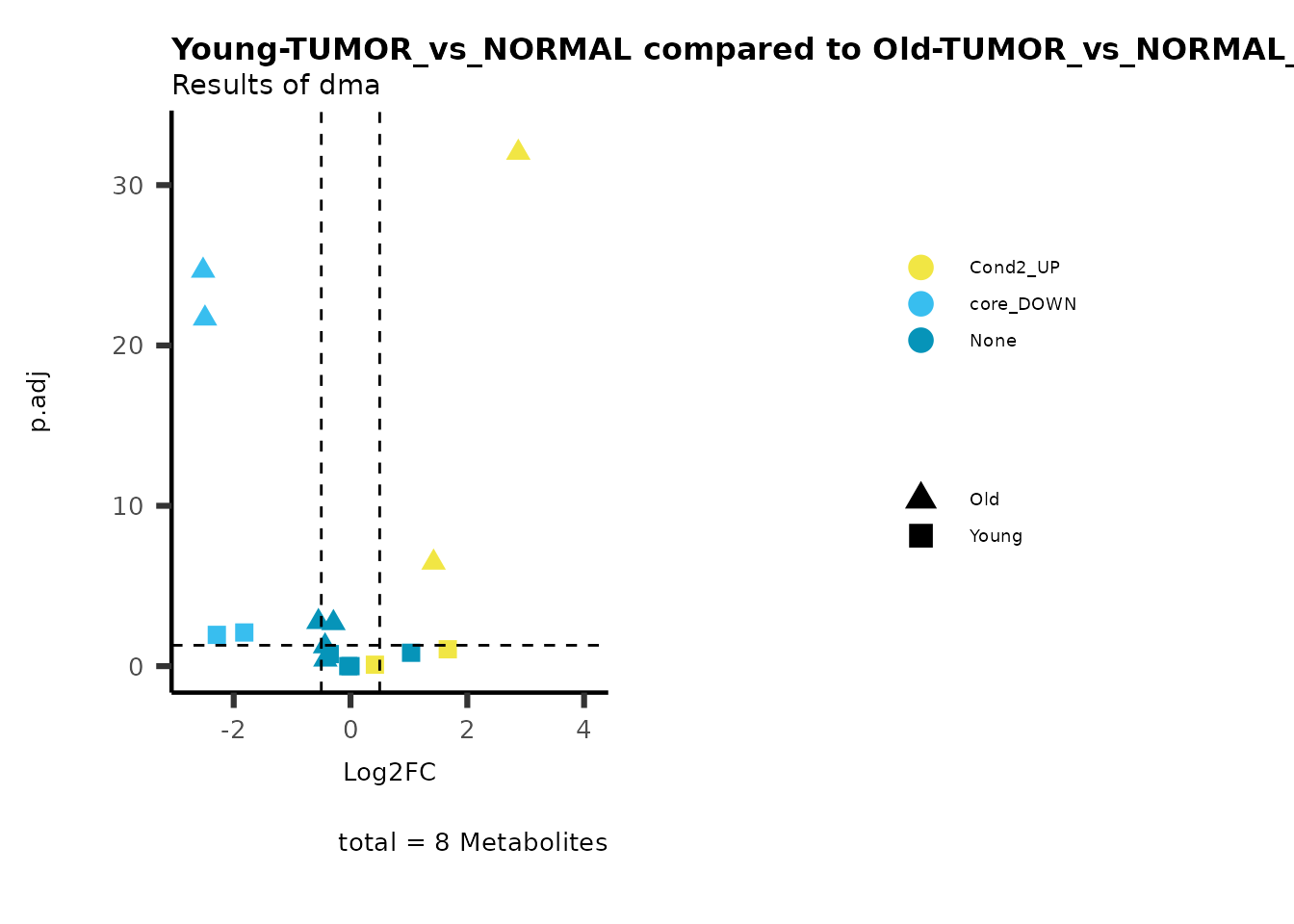 Young-TUMOR_vs_NORMAL compared to Old-TUMOR_vs_NORMAL_
Results of dma

p.adj

30
20
10
0

-2
0
2
4

Log2FC

total = 8 Metabolites

Cond2_UP
core_DOWN
None

Old
Young